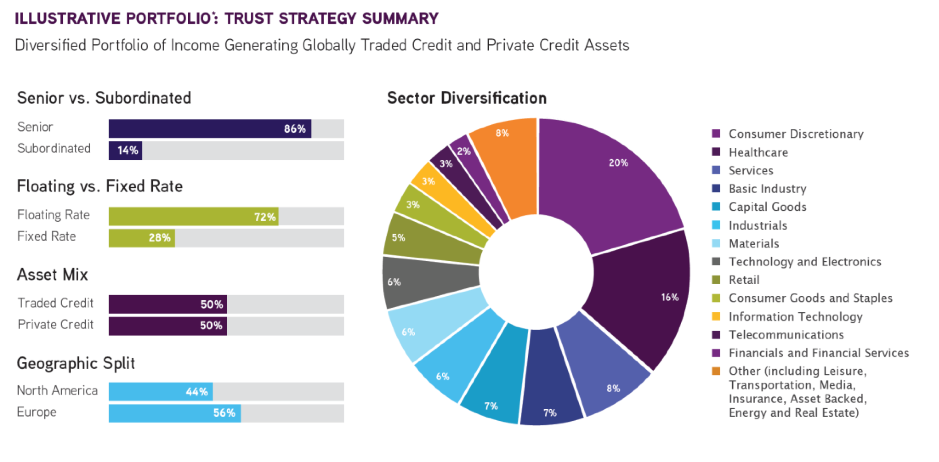 ILLUSTRATIVE PORTFOLIO¹: TRUST STRATEGY SUMMARY

Diversified Portfolio of Income Generating Globally Traded Credit and Private Credit Assets

Senior vs. Subordinated

Senior 86%
Subordinated 14%

Floating vs. Fixed Rate

Floating Rate 72%
Fixed Rate 28%

Asset Mix

Traded Credit 50%
Private Credit 50%

Geographic Split

North America 44%
Europe 56%

Sector Diversification

20%
16%
8%
7%
7%
6%
6%
6%
5%
3%
3%
3%
2%
8%

Consumer Discretionary
Healthcare
Services
Basic Industry
Capital Goods
Industrials
Materials
Technology and Electronics
Retail
Consumer Goods and Staples
Information Technology
Telecommunications
Financials and Financial Services
Other (including Leisure, Transportation, Media, Insurance, Asset Backed, Energy and Real Estate)